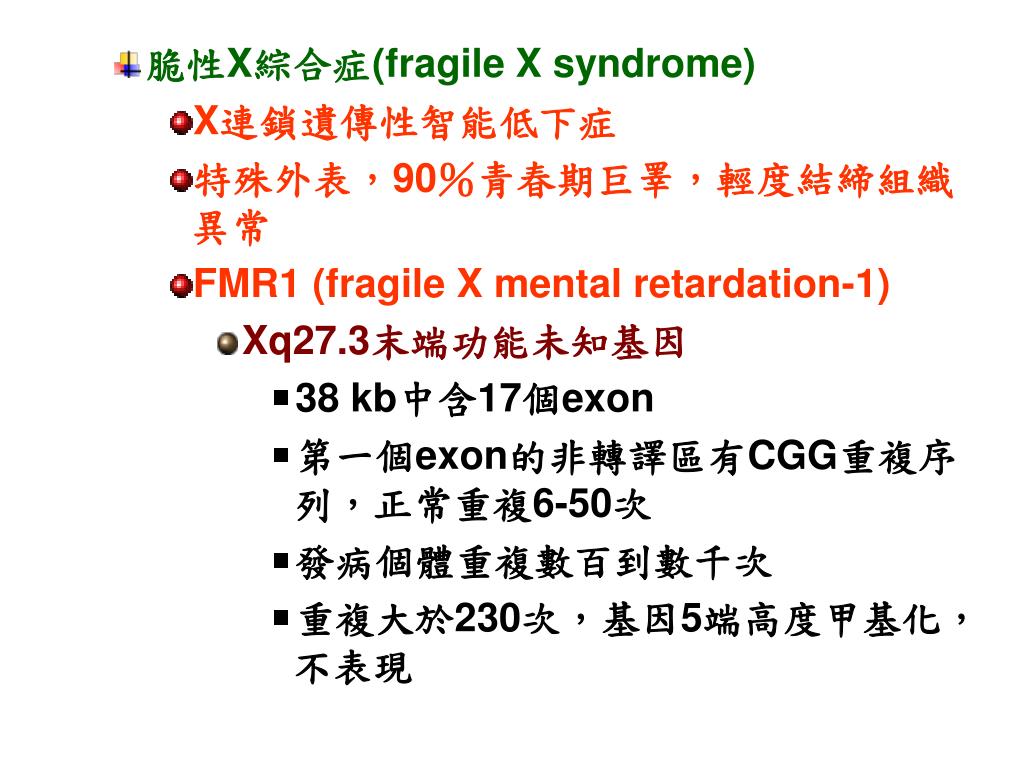 脆性X綜合症(fragile X syndrome)

X連鎖遺傳性智能低下症

特殊外表，90％青春期巨睪，輕度結締組織異常

FMR1 (fragile X mental retardation-1)

Xq27.3末端功能未知基因

38 kb中含17個exon

第一個exon的非轉譯區有CGG重複序列，正常重複6-50次

發病個體重複數百到數千次

重複大於230次，基因5端高度甲基化，不表現